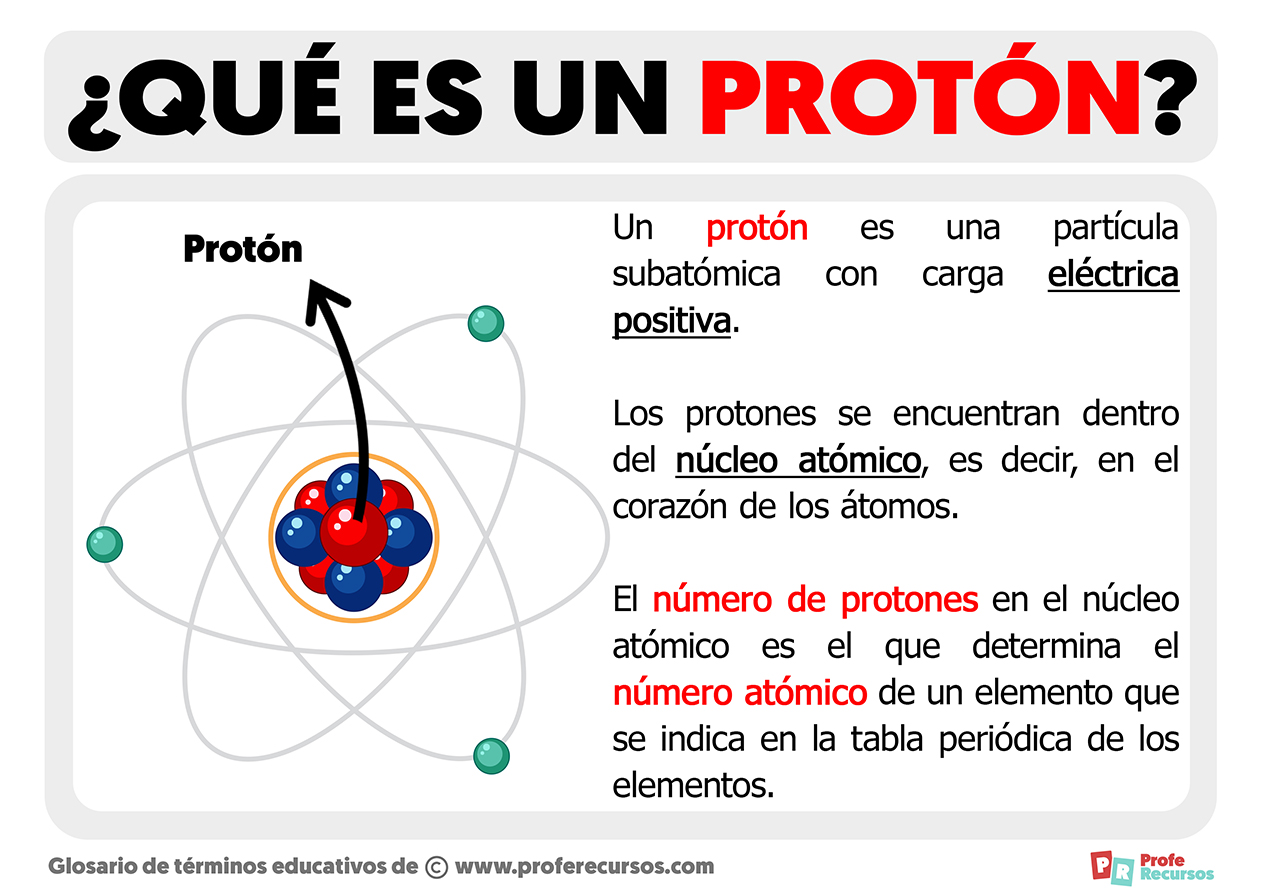 ¿QUÉ ES UN PROTÓN?

Protón

Un protón es una partícula subatómica con carga eléctrica positiva.

Los protones se encuentran dentro del núcleo atómico, es decir, en el corazón de los átomos.

El número de protones en el núcleo atómico es el que determina el número atómico de un elemento que se indica en la tabla periódica de los elementos.

Glosario de términos educativos de © www.proferecursos.com

PR Profe Recursos